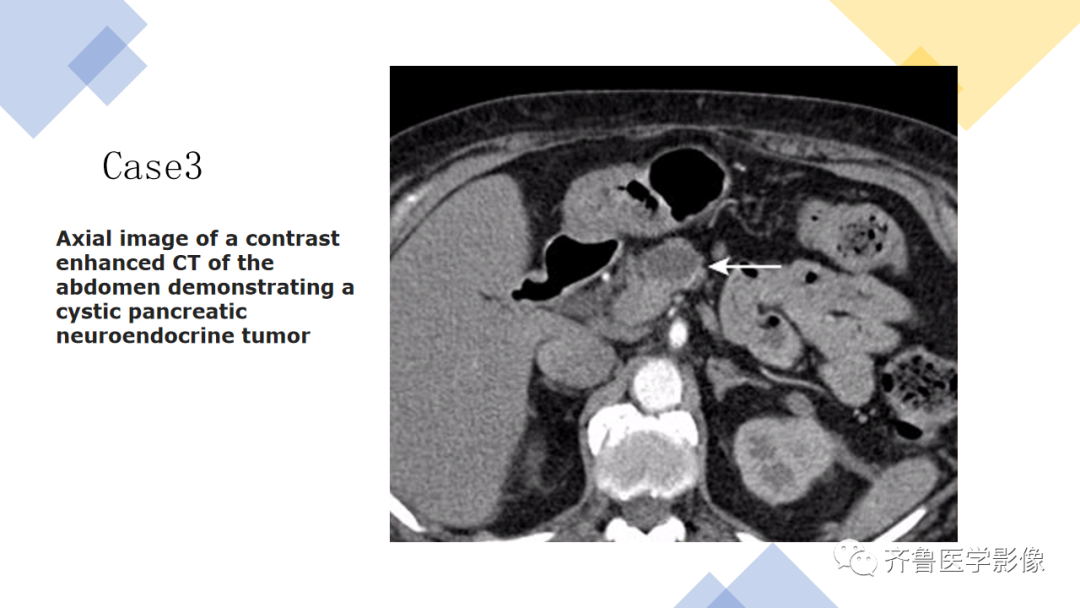 Case3

Axial image of a contrast enhanced CT of the abdomen demonstrating a cystic pancreatic neuroendocrine tumor

齐鲁医学影像